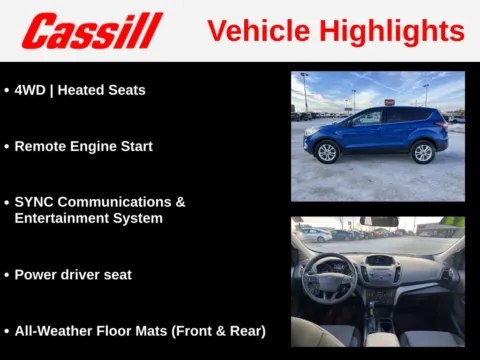 Cassill

Vehicle Highlights

• 4WD | Heated Seats

• Remote Engine Start

• SYNC Communications & Entertainment System

• Power driver seat

• All-Weather Floor Mats (Front & Rear)